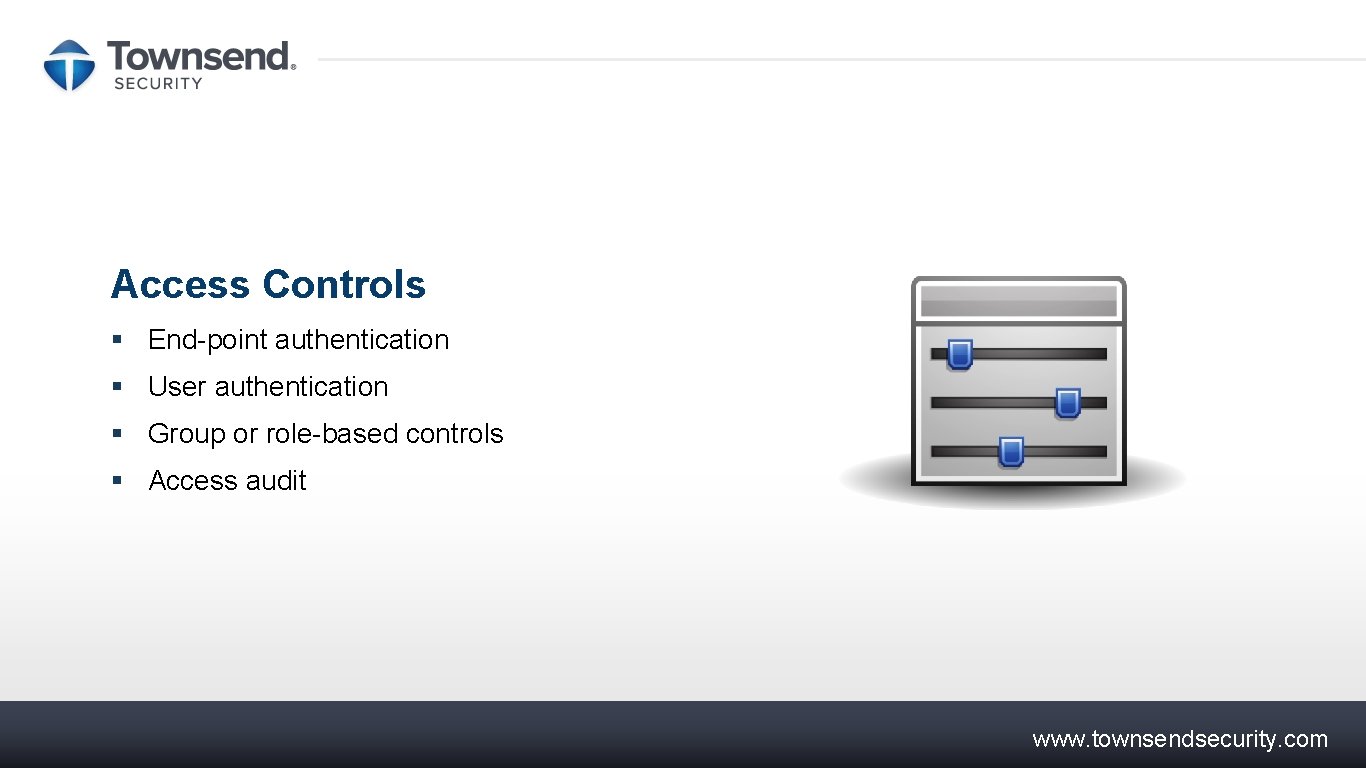 Townsend® SECURITY

Access Controls

▪ End-point authentication
▪ User authentication
▪ Group or role-based controls
▪ Access audit

www.townsendsecurity.com